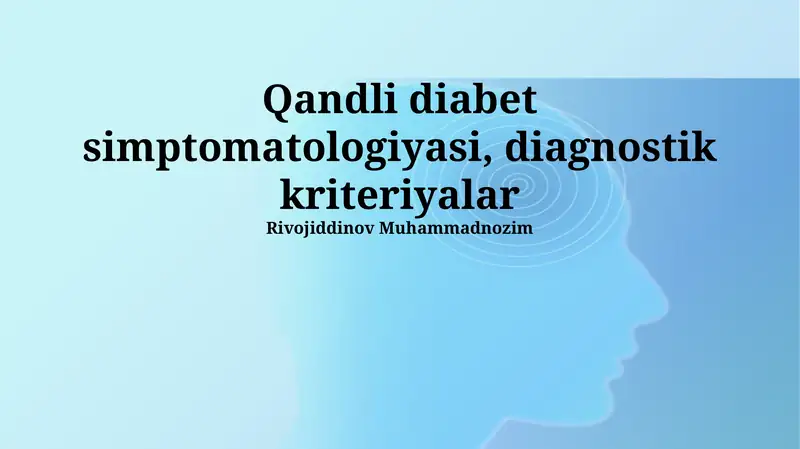 Qandli diabet simptomatologiyasi, diagnostik kriteriyalar

Rivojiddinov Muhammadnozim